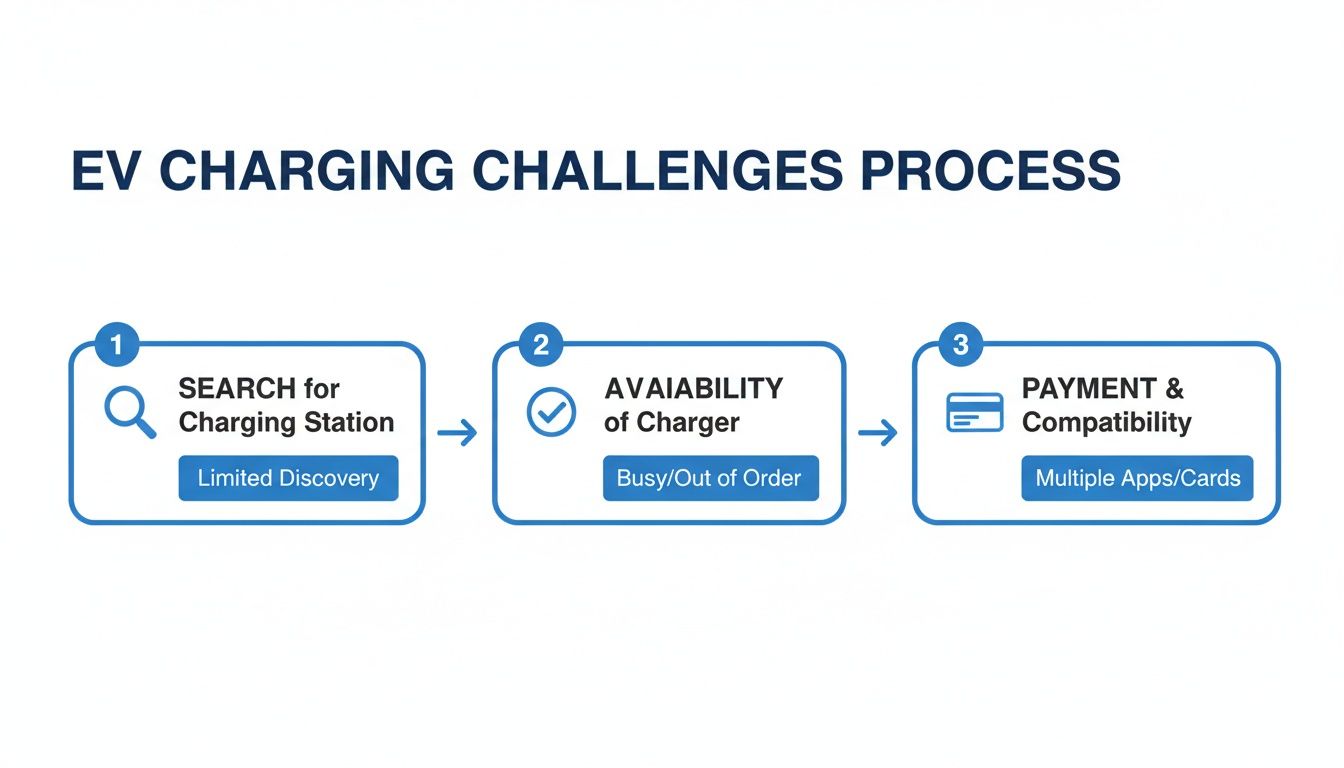 EV CHARGING CHALLENGES PROCESS

1
SEARCH for Charging Station
Limited Discovery

2
AVAIABILITY of Charger
Busy/Out of Order

3
PAYMENT & Compatibility
Multiple Apps/Cards